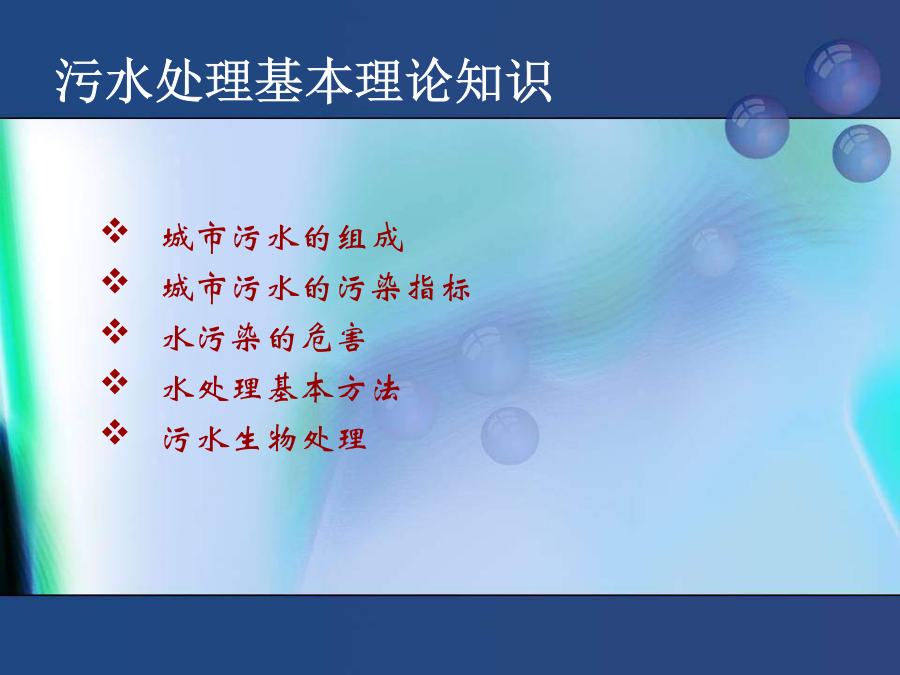 污水处理基本理论知识

❖ 城市污水的组成
❖ 城市污水的污染指标
❖ 水污染的危害
❖ 水处理基本方法
❖ 污水生物处理